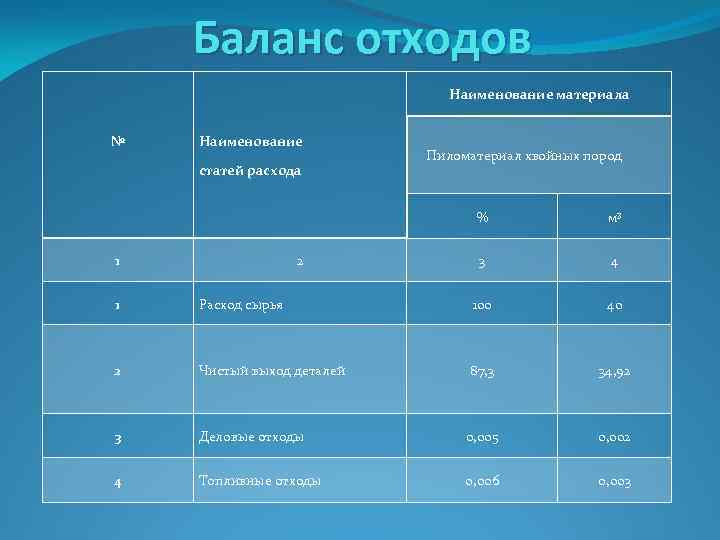 Баланс отходов

| № | Наименование статей расхода | Наименование материала | |
|---|---|---|---|
| | | Пиломатериал хвойных пород | |
| | | % | $м^3$ |
| 1 | 2 | 3 | 4 |
| 1 | Расход сырья | 100 | 40 |
| 2 | Чистый выход деталей | 87,3 | 34,92 |
| 3 | Деловые отходы | 0,005 | 0,002 |
| 4 | Топливные отходы | 0,006 | 0,003 |